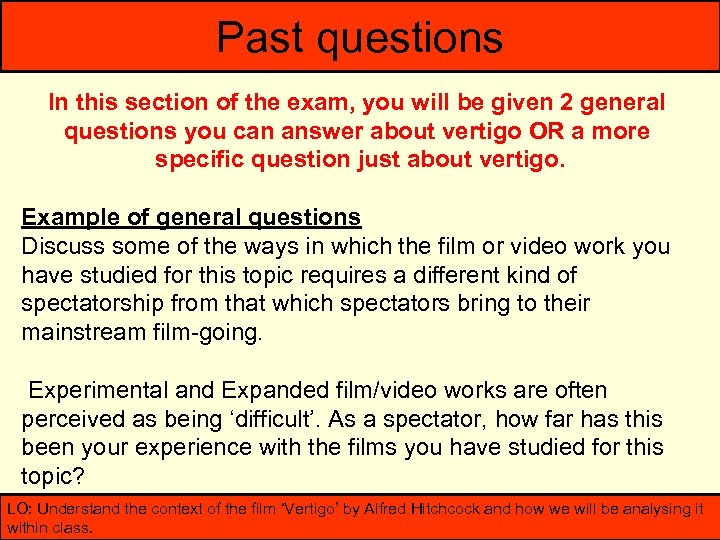 Past questions

In this section of the exam, you will be given 2 general questions you can answer about vertigo OR a more specific question just about vertigo.

Example of general questions
Discuss some of the ways in which the film or video work you have studied for this topic requires a different kind of spectatorship from that which spectators bring to their mainstream film-going.

Experimental and Expanded film/video works are often perceived as being ‘difficult’. As a spectator, how far has this been your experience with the films you have studied for this topic?

LO: Understand the context of the film ‘Vertigo’ by Alfred Hitchcock and how we will be analysing it within class.